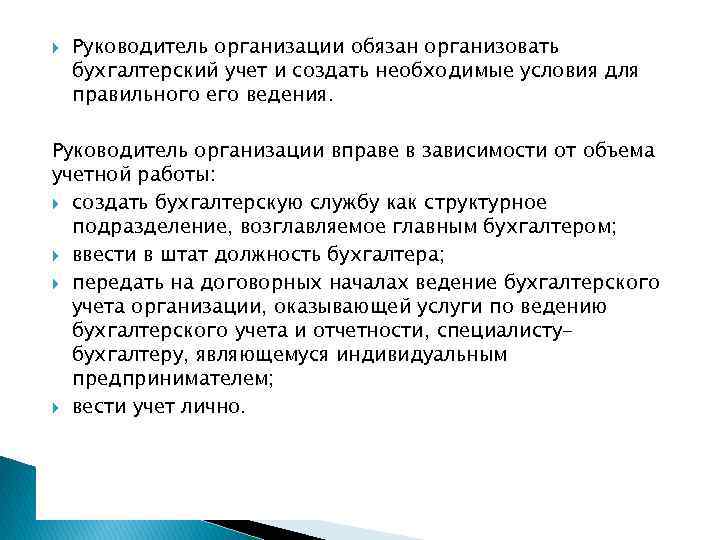 Руководитель организации обязан организовать бухгалтерский учет и создать необходимые условия для правильного его ведения.

Руководитель организации вправе в зависимости от объема учетной работы:

создать бухгалтерскую службу как структурное подразделение, возглавляемое главным бухгалтером;

ввести в штат должность бухгалтера;

передать на договорных началах ведение бухгалтерского учета организации, оказывающей услуги по ведению бухгалтерского учета и отчетности, специалисту-бухгалтеру, являющемуся индивидуальным предпринимателем;

вести учет лично.